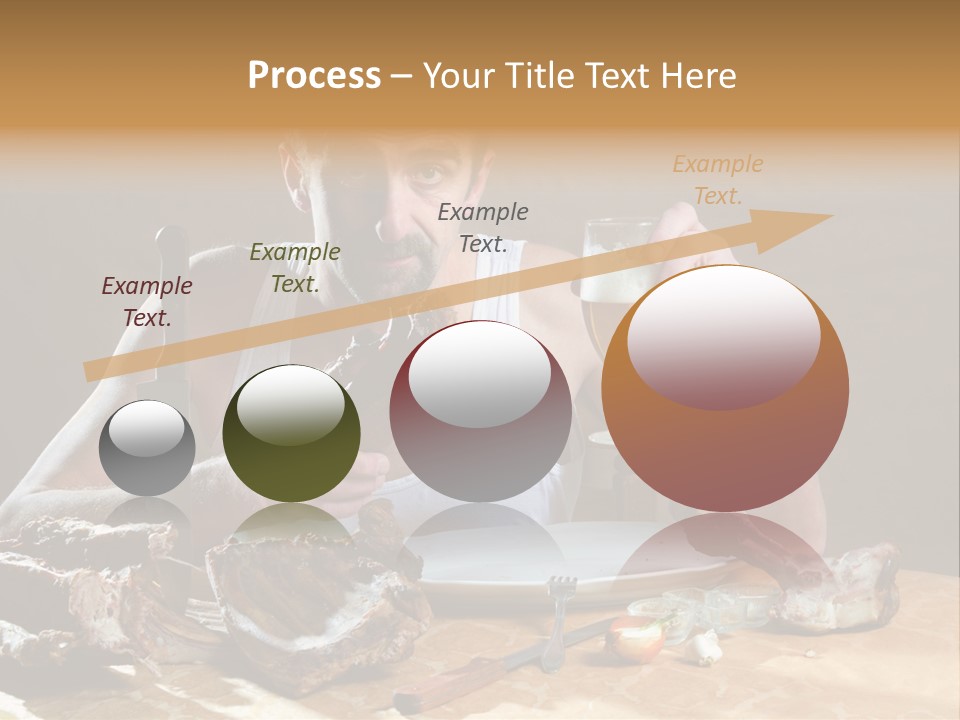 Process – Your Title Text Here

Example Text.

Example Text.

Example Text.

Example Text.